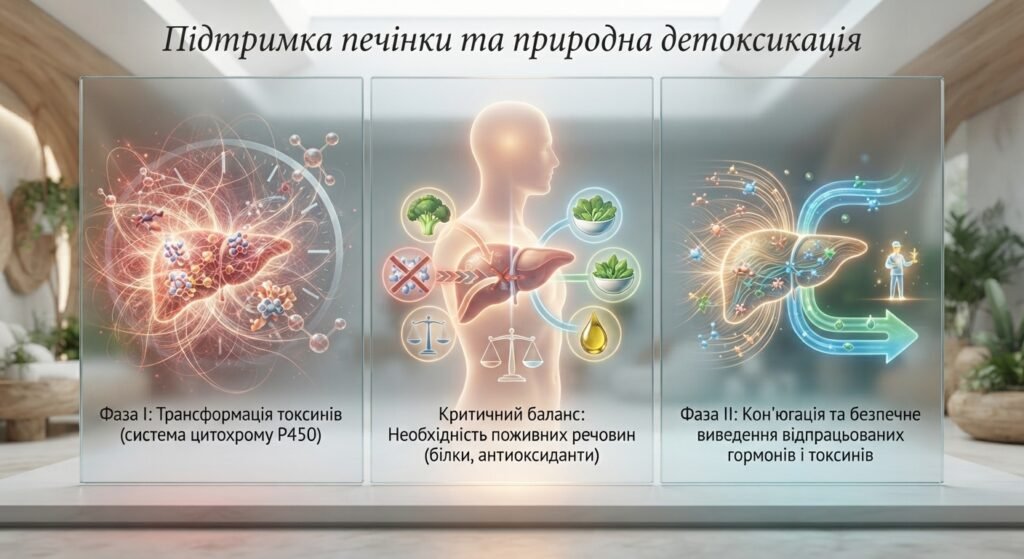 Підтримка печінки та природна детоксикація

Фаза I: Трансформація токсинів (система цитохрому P450)

Критичний баланс: Необхідність поживних речовин (білки, антиоксиданти)

Фаза II: Кон'югація та безпечне виведення відпрацьованих гормонів і токсинів